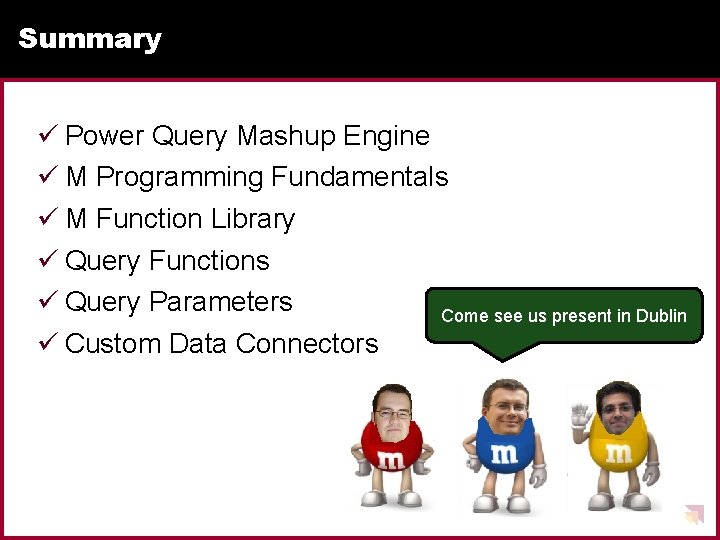 Summary

✓ Power Query Mashup Engine
✓ M Programming Fundamentals
✓ M Function Library
✓ Query Functions
✓ Query Parameters
✓ Custom Data Connectors

Come see us present in Dublin

m m m